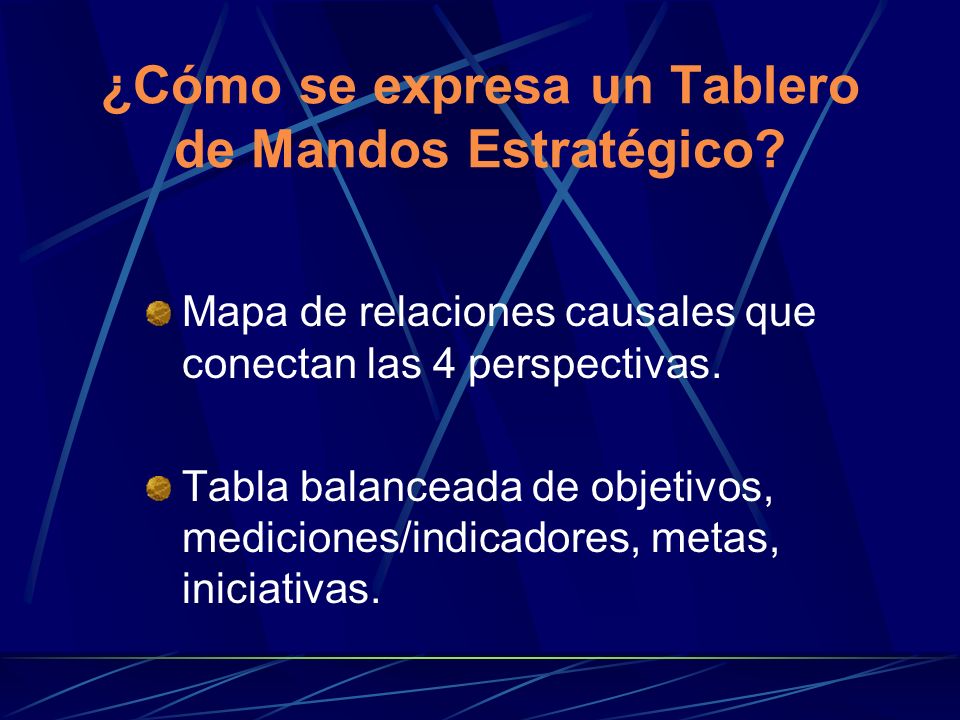 ¿Cómo se expresa un Tablero de Mandos Estratégico?

Mapa de relaciones causales que conectan las 4 perspectivas.

Tabla balanceada de objetivos, mediciones/indicadores, metas, iniciativas.